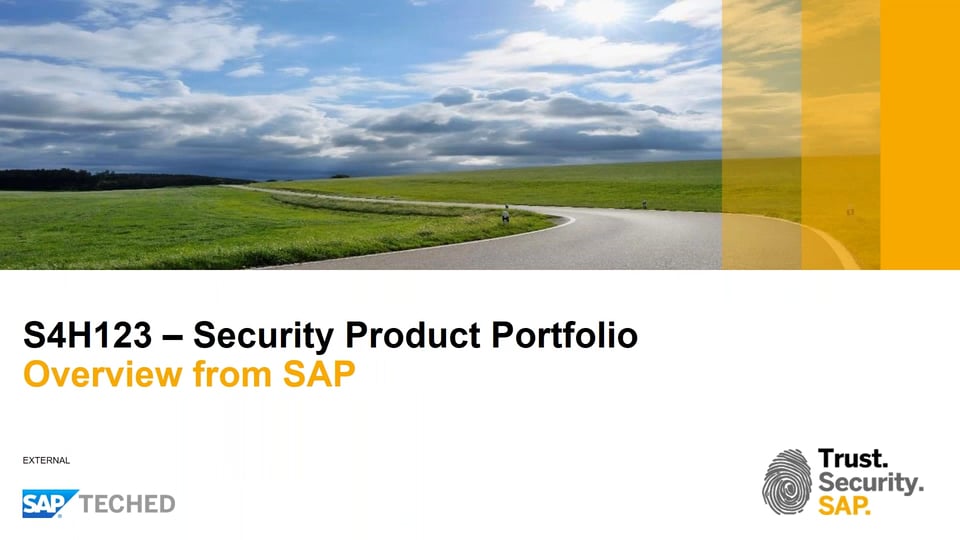 S4H123 – Security Product Portfolio
Overview from SAP

EXTERNAL

SAP TECHED

Trust.
Security.
SAP.